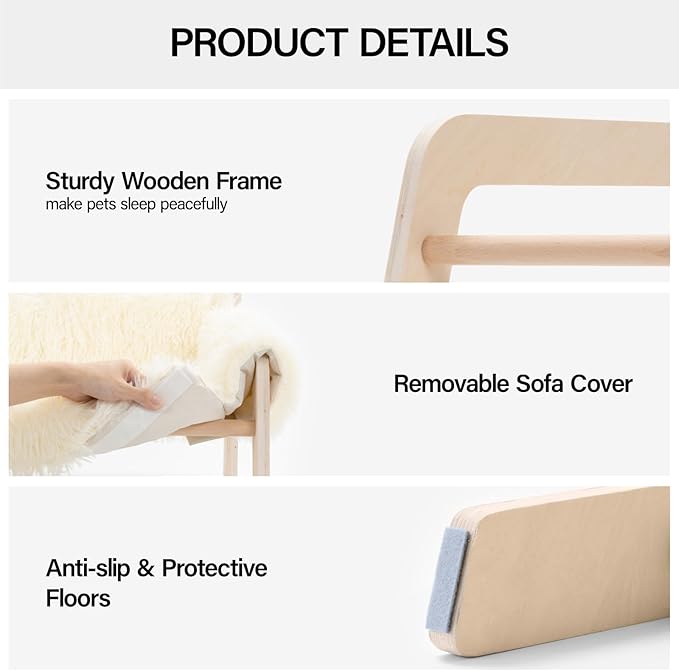 PRODUCT DETAILS

Sturdy Wooden Frame
make pets sleep peacefully

Removable Sofa Cover

Anti-slip & Protective Floors